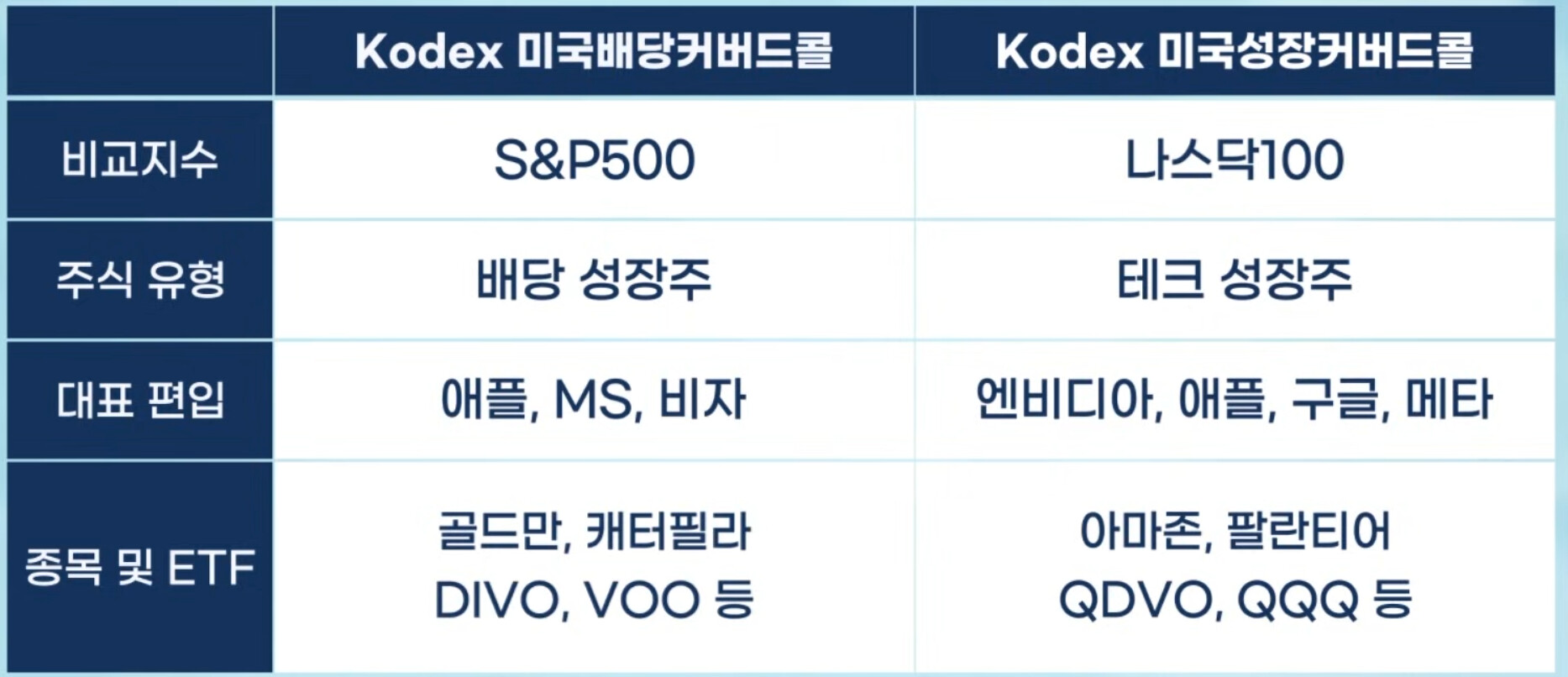 |  | Kodex 미국배당커버드콜 | Kodex 미국성장커버드콜 |
|---|---|---|
| 비교지수 | S&P500 | 나스닥100 |
| 주식 유형 | 배당 성장주 | 테크 성장주 |
| 대표 편입 | 애플, MS, 비자 | 엔비디아, 애플, 구글, 메타 |
| 종목 및 ETF | 골드만, 캐터필라 DIVO, VOO 등 | 아마존, 팔란티어 QDVO, QQQ 등 |